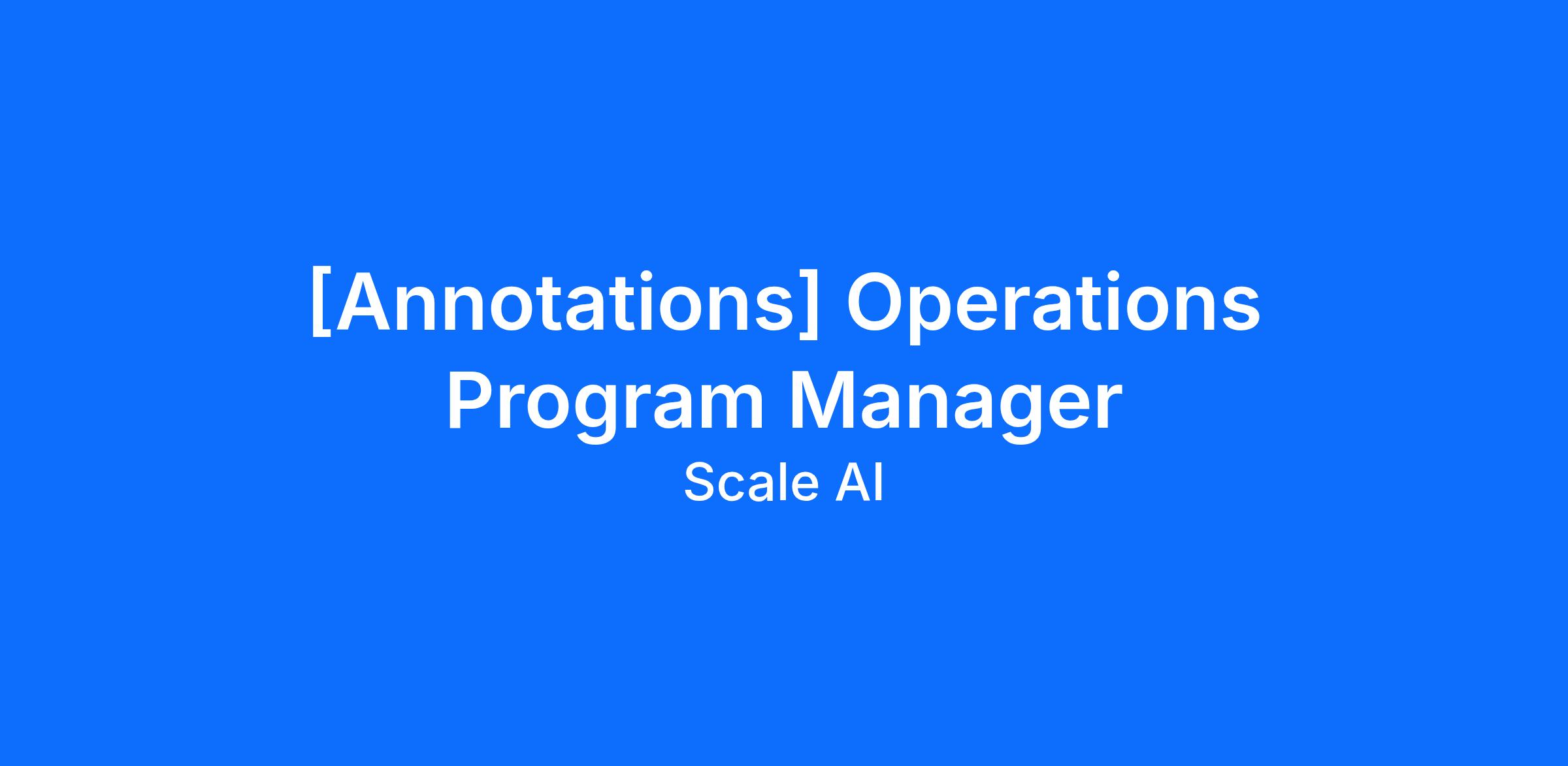 [Annotations] Operations Program Manager

Scale AI